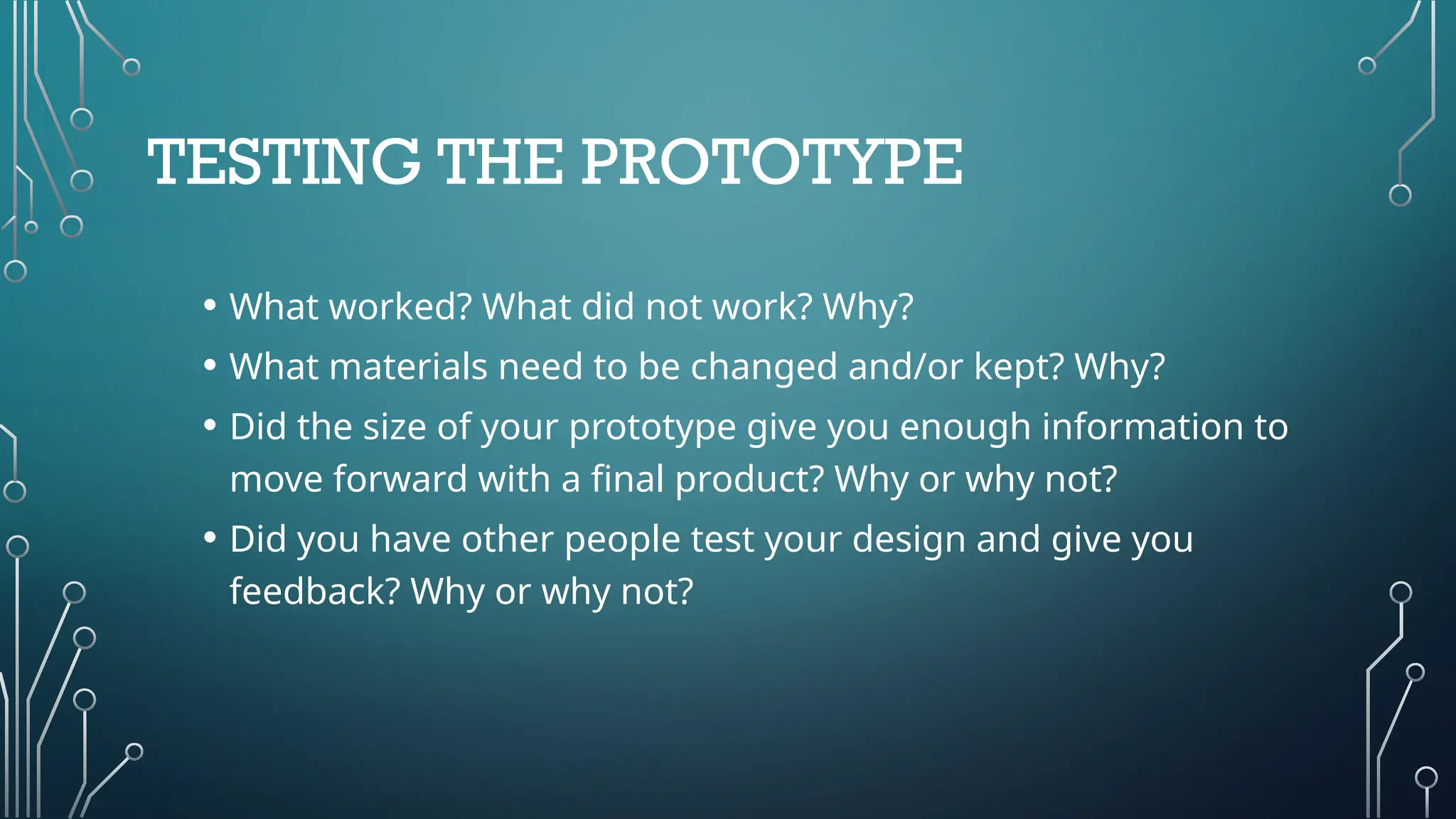 TESTING THE PROTOTYPE

• What worked? What did not work? Why?
• What materials need to be changed and/or kept? Why?
• Did the size of your prototype give you enough information to move forward with a final product? Why or why not?
• Did you have other people test your design and give you feedback? Why or why not?